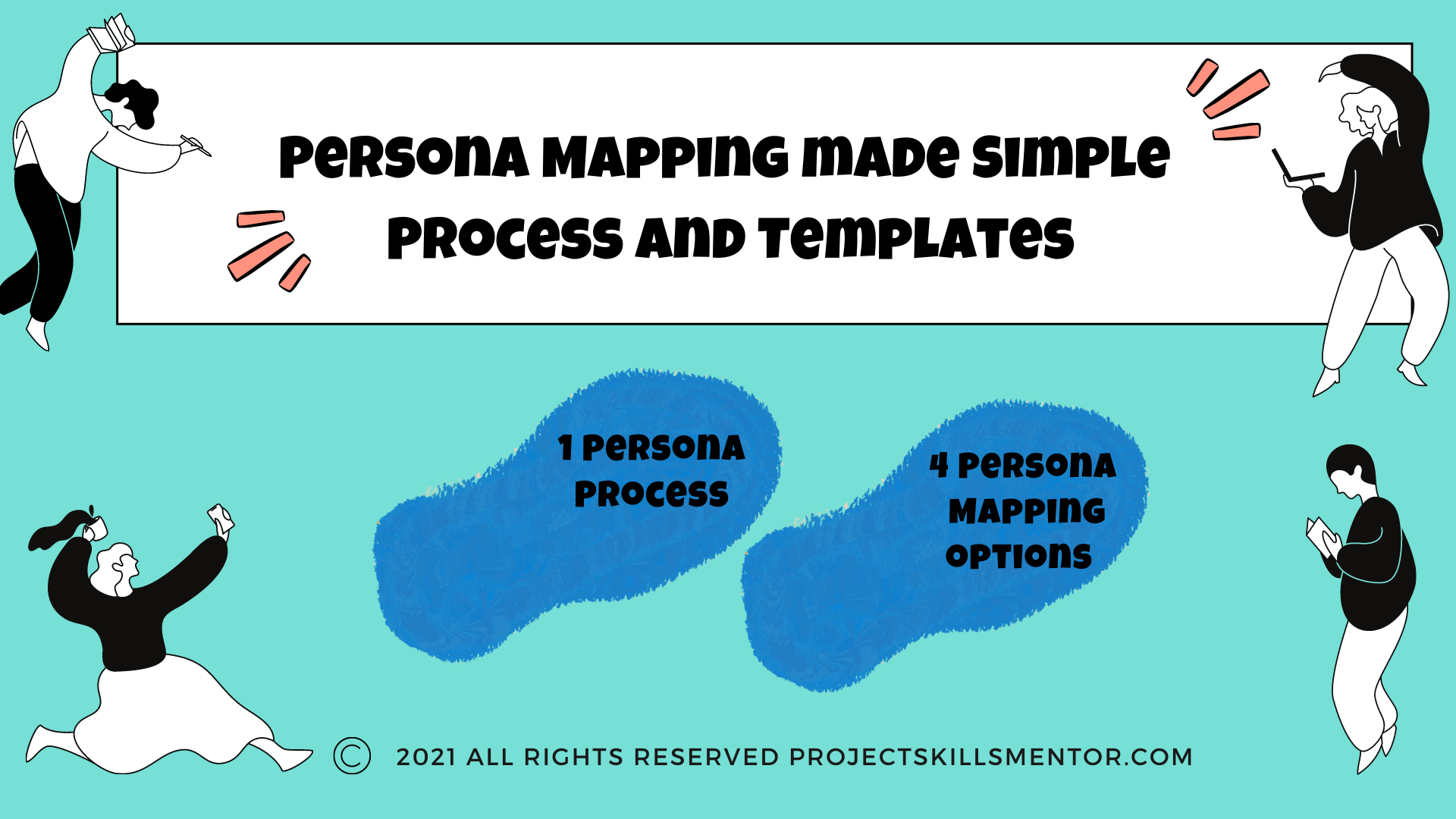 Persona Mapping Made Simple
Process and Templates

1 Persona
Process

4 Persona
Mapping
Options

© 2021 ALL RIGHTS RESERVED PROJECTSKILLSMENTOR.COM